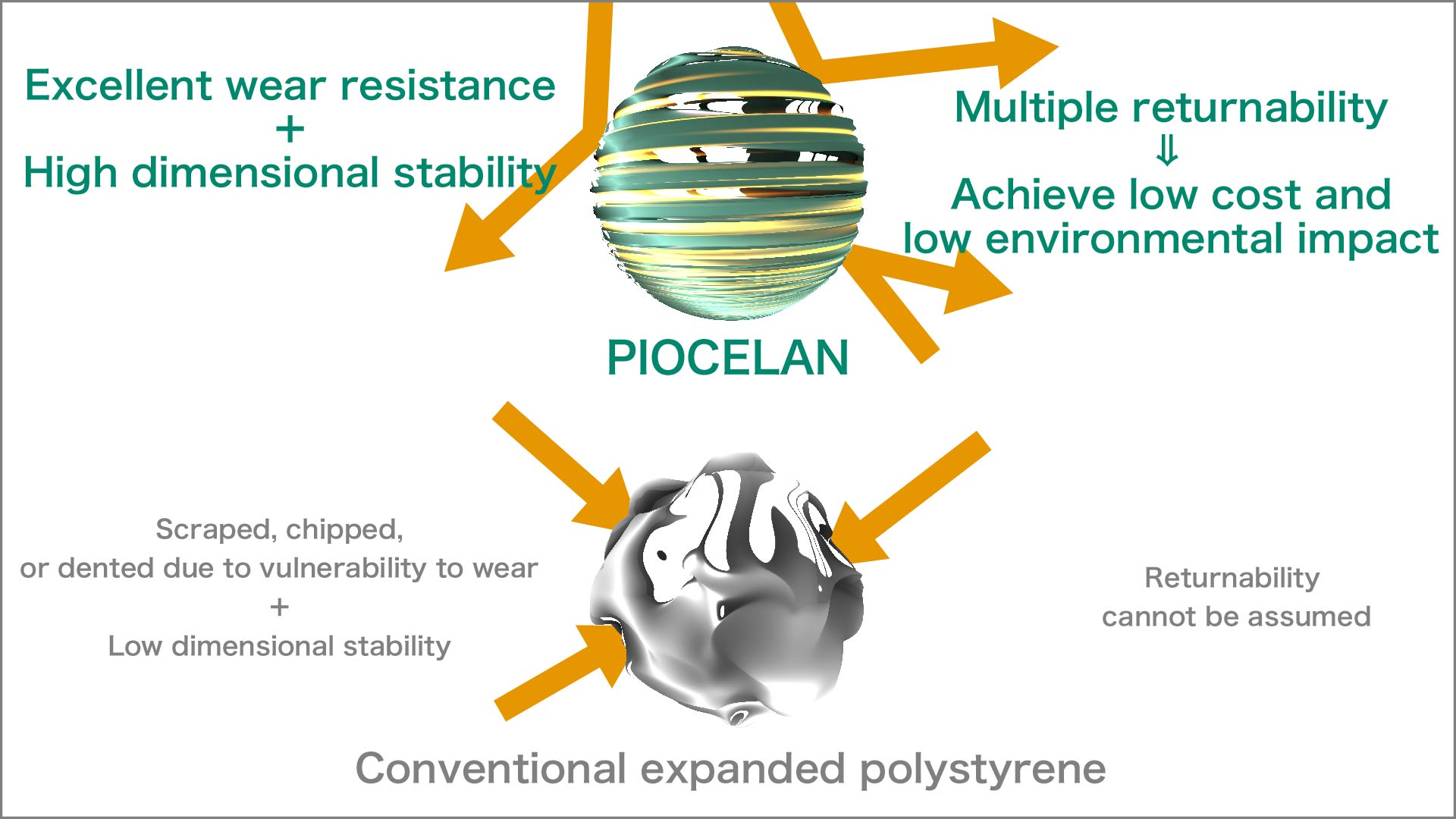 Excellent wear resistance
+
High dimensional stability

Multiple returnability
⇓
Achieve low cost and
low environmental impact

PIOCELAN

Scraped, chipped,
or dented due to vulnerability to wear
+
Low dimensional stability

Returnability
cannot be assumed

Conventional expanded polystyrene